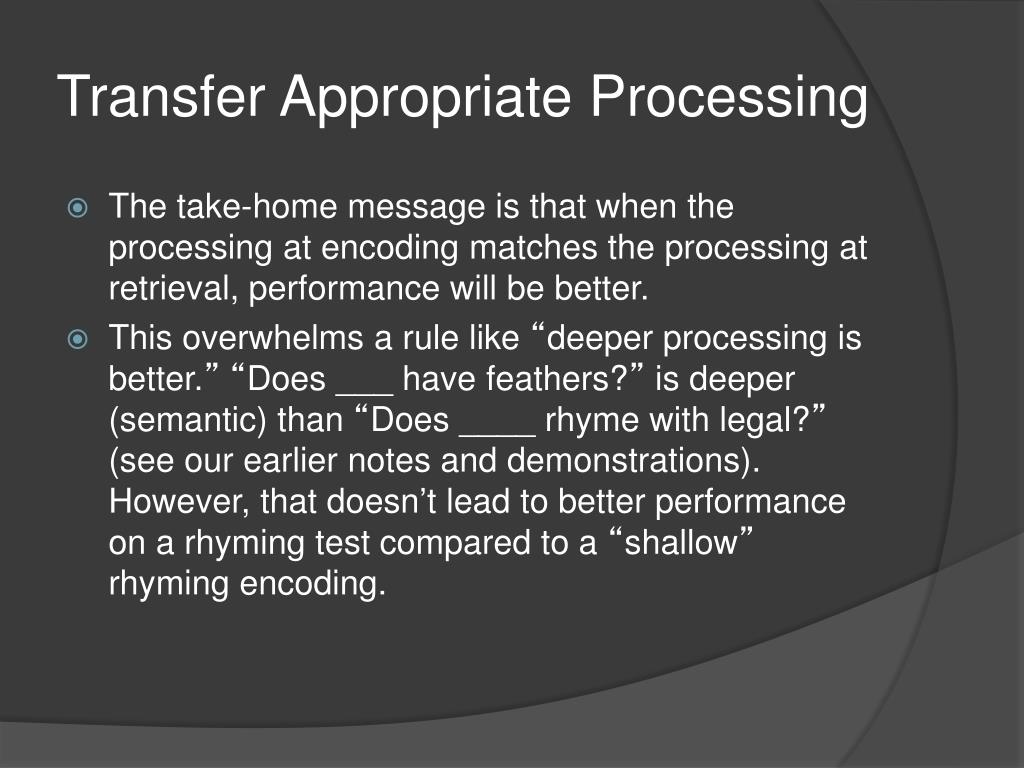 Transfer Appropriate Processing

The take-home message is that when the processing at encoding matches the processing at retrieval, performance will be better.

This overwhelms a rule like “deeper processing is better.” “Does ___ have feathers?” is deeper (semantic) than “Does ____ rhyme with legal?” (see our earlier notes and demonstrations). However, that doesn’t lead to better performance on a rhyming test compared to a “shallow” rhyming encoding.